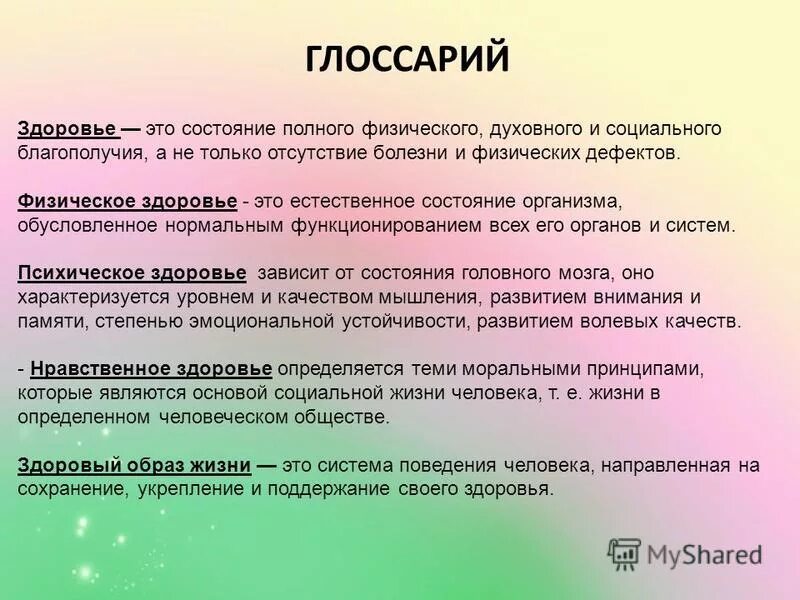 ГЛОССАРИЙ

Здоровье — это состояние полного физического, духовного и социального благополучия, а не только отсутствие болезни и физических дефектов.

Физическое здоровье - это естественное состояние организма, обусловленное нормальным функционированием всех его органов и систем.

Психическое здоровье зависит от состояния головного мозга, оно характеризуется уровнем и качеством мышления, развитием внимания и памяти, степенью эмоциональной устойчивости, развитием волевых качеств.

- Нравственное здоровье определяется теми моральными принципами, которые являются основой социальной жизни человека, т. е. жизни в определенном человеческом обществе.

Здоровый образ жизни — это система поведения человека, направленная на сохранение, укрепление и поддержание своего здоровья.

MyShared